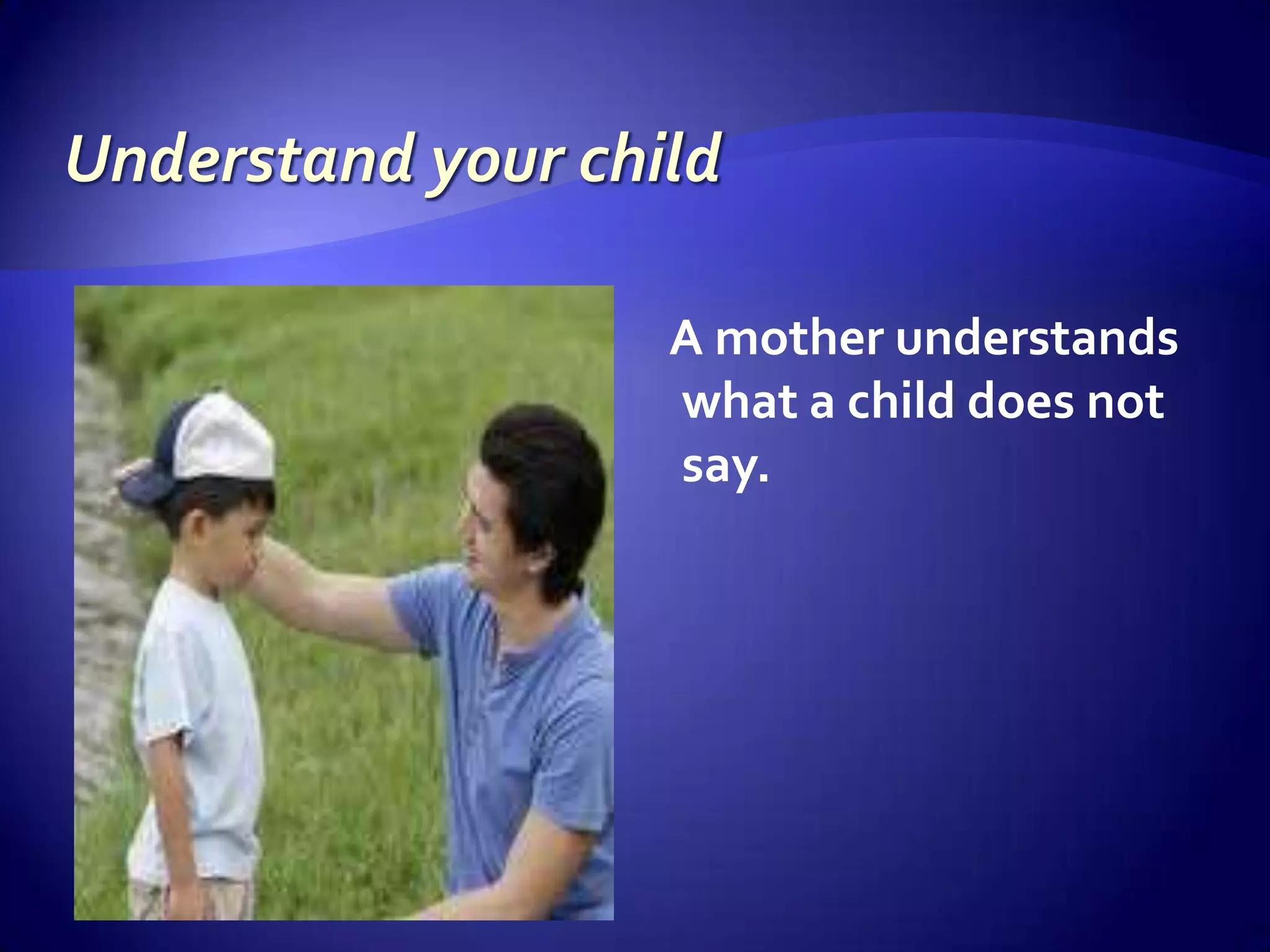 Understand your child

A mother understands what a child does not say.